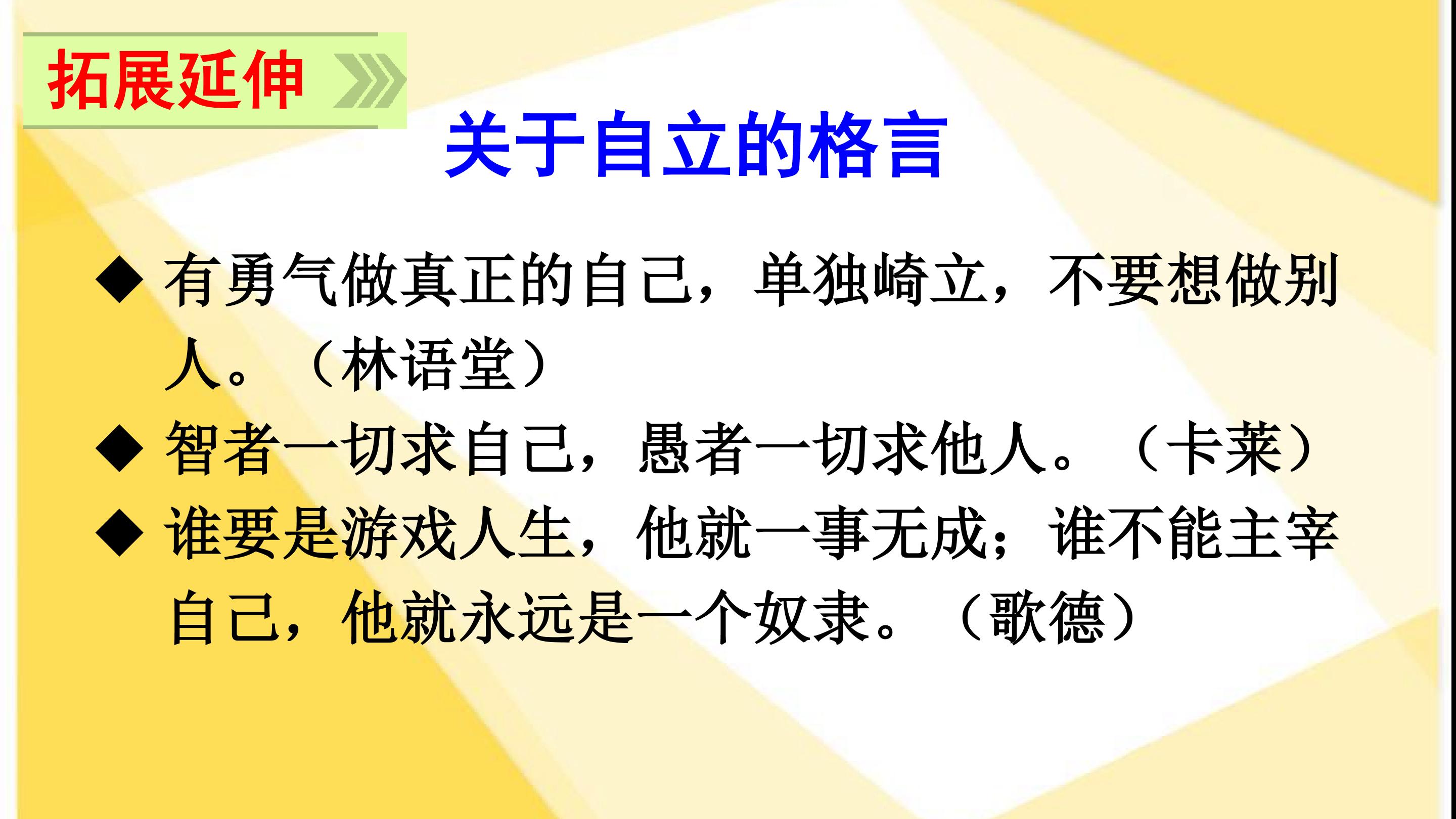 拓展延伸

关于自立的格言

◆ 有勇气做真正的自己，单独崎立，不要想做别人。（林语堂）

◆ 智者一切求自己，愚者一切求他人。（卡莱）

◆ 谁要是游戏人生，他就一事无成；谁不能主宰自己，他就永远是一个奴隶。（歌德）